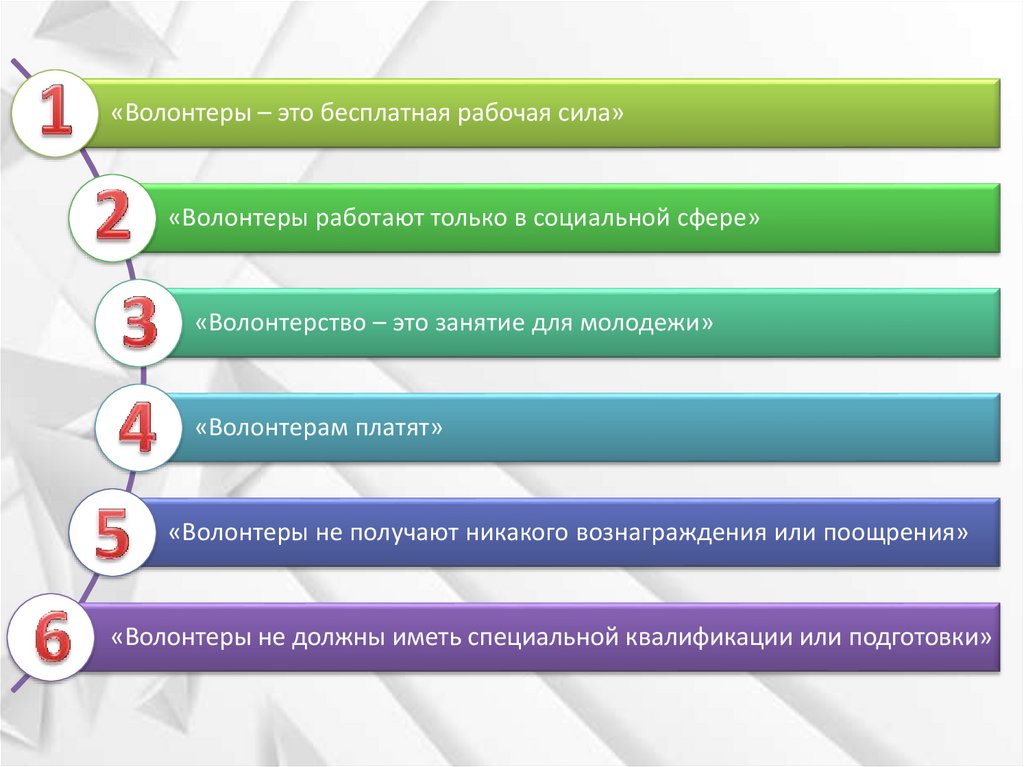 1
«Волонтеры – это бесплатная рабочая сила»

2
«Волонтеры работают только в социальной сфере»

3
«Волонтерство – это занятие для молодежи»

4
«Волонтерам платят»

5
«Волонтеры не получают никакого вознаграждения или поощрения»

6
«Волонтеры не должны иметь специальной квалификации или подготовки»